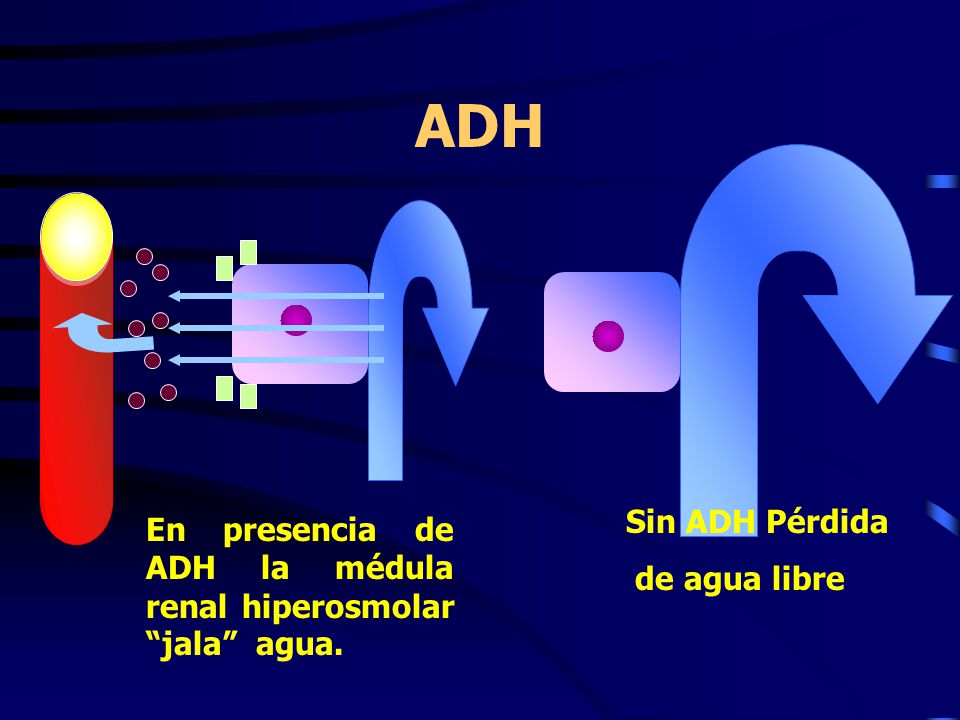 ADH

En presencia de ADH la médula renal hiperosmolar “jala” agua.

Sin ADH Pérdida de agua libre